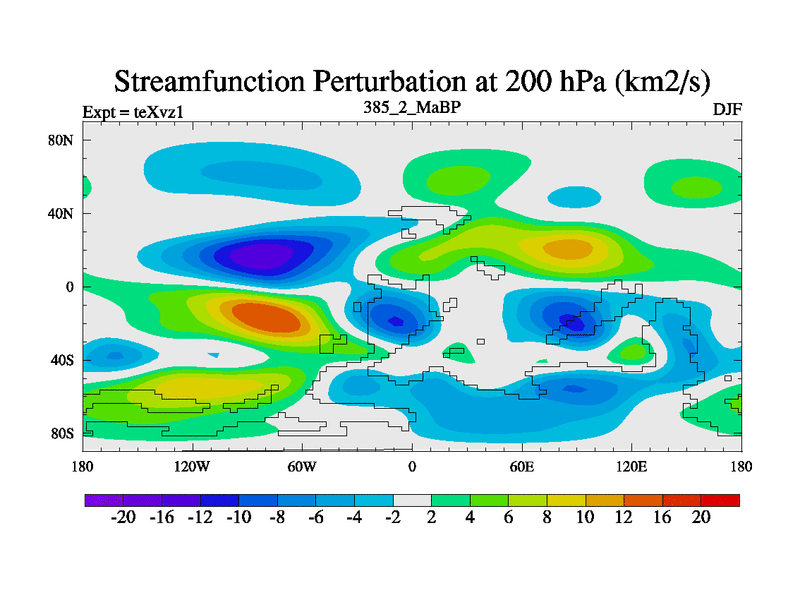 Streamfunction Perturbation at 200 hPa (km2/s)

Expt = teXvz1

385_2_MaBP

DJF

80N

40N

0

40S

80S

180

120W

60W

0

60E

120E

180

-20 -16 -12 -10 -8 -6 -4 -2 2 4 6 8 10 12 16 20